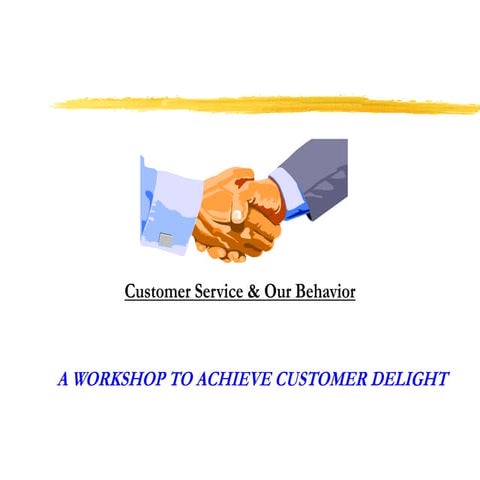 Customer Service & Our Behavior

A WORKSHOP TO ACHIEVE CUSTOMER DELIGHT